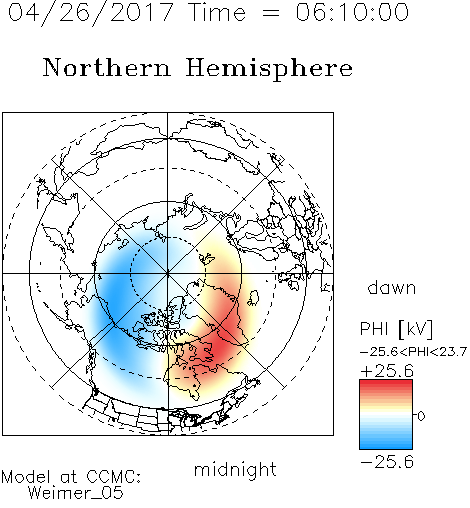 04/26/2017 Time = 06:10:00

Northern Hemisphere

dawn

PHI [kV]

−25.6<PHI<23.7

+25.6

0

−25.6

midnight

Model at CCMC:
Weimer_05